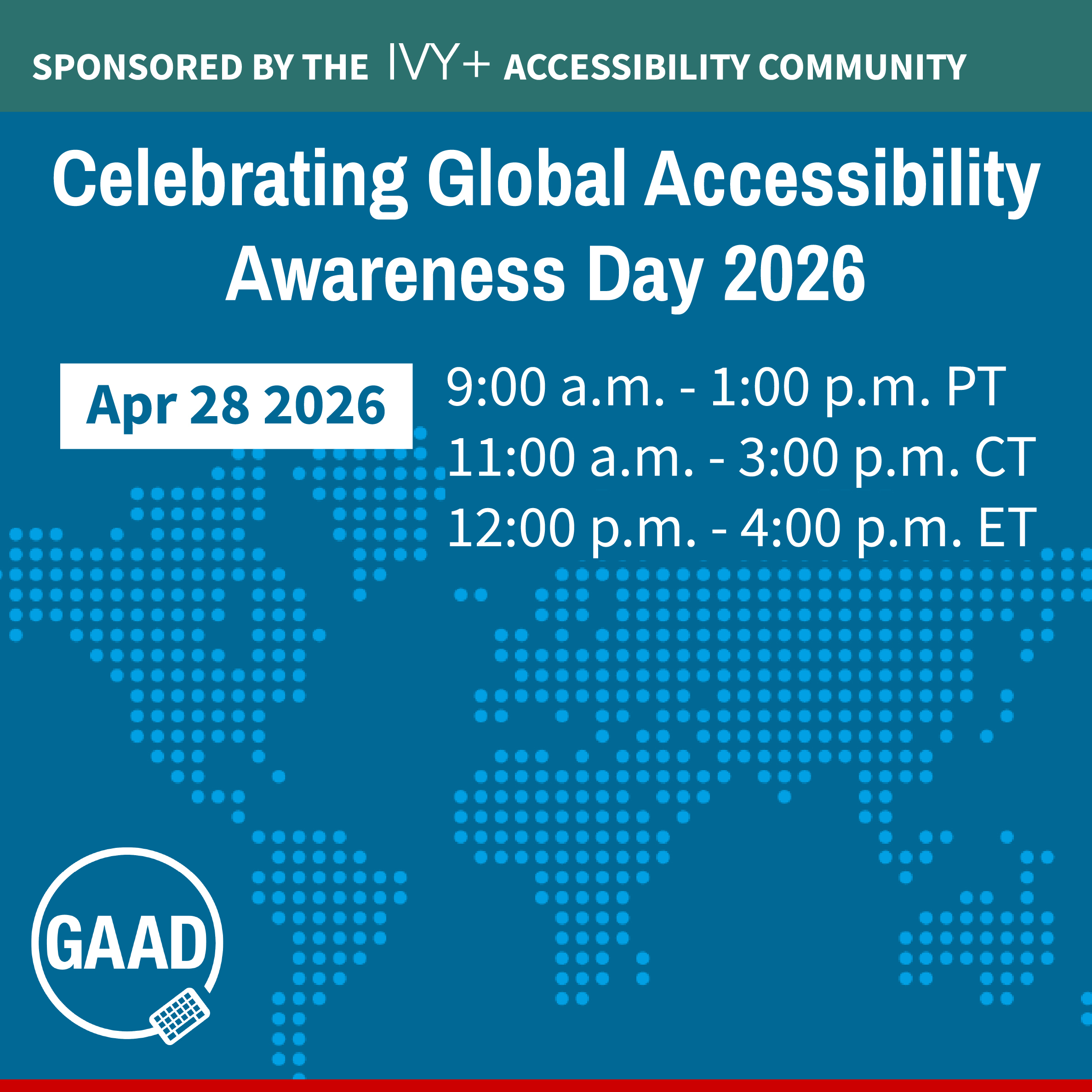 SPONSORED BY THE IVY+ ACCESSIBILITY COMMUNITY

Celebrating Global Accessibility Awareness Day 2026

Apr 28 2026

9:00 a.m. - 1:00 p.m. PT
11:00 a.m. - 3:00 p.m. CT
12:00 p.m. - 4:00 p.m. ET

GAAD